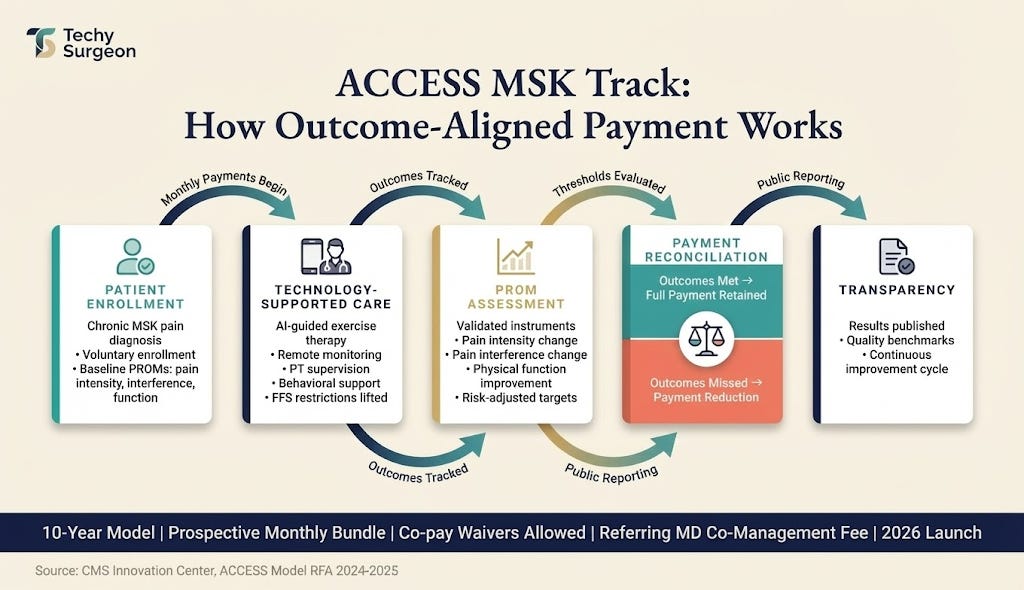 Techy Surgeon

ACCESS MSK Track: How Outcome-Aligned Payment Works

Monthly Payments Begin

Outcomes Tracked

Thresholds Evaluated

Public Reporting

PATIENT ENROLLMENT

Chronic MSK pain diagnosis
• Voluntary enrollment
• Baseline PROMs: pain intensity, interference, function

TECHNOLOGY-SUPPORTED CARE

AI-guided exercise therapy
• Remote monitoring
• PT supervision
• Behavioral support
• FFS restrictions lifted

PROM ASSESSMENT

Validated instruments
• Pain intensity change
• Pain interference change
• Physical function improvement
• Risk-adjusted targets

PAYMENT RECONCILIATION

Outcomes Met → Full Payment Retained

Outcomes Missed → Payment Reduction

TRANSPARENCY

Results published
• Quality benchmarks
• Continuous improvement cycle

Outcomes Tracked

Public Reporting

10-Year Model | Prospective Monthly Bundle | Co-pay Waivers Allowed | Referring MD Co-Management Fee | 2026 Launch

Source: CMS Innovation Center, ACCESS Model RFA 2024-2025